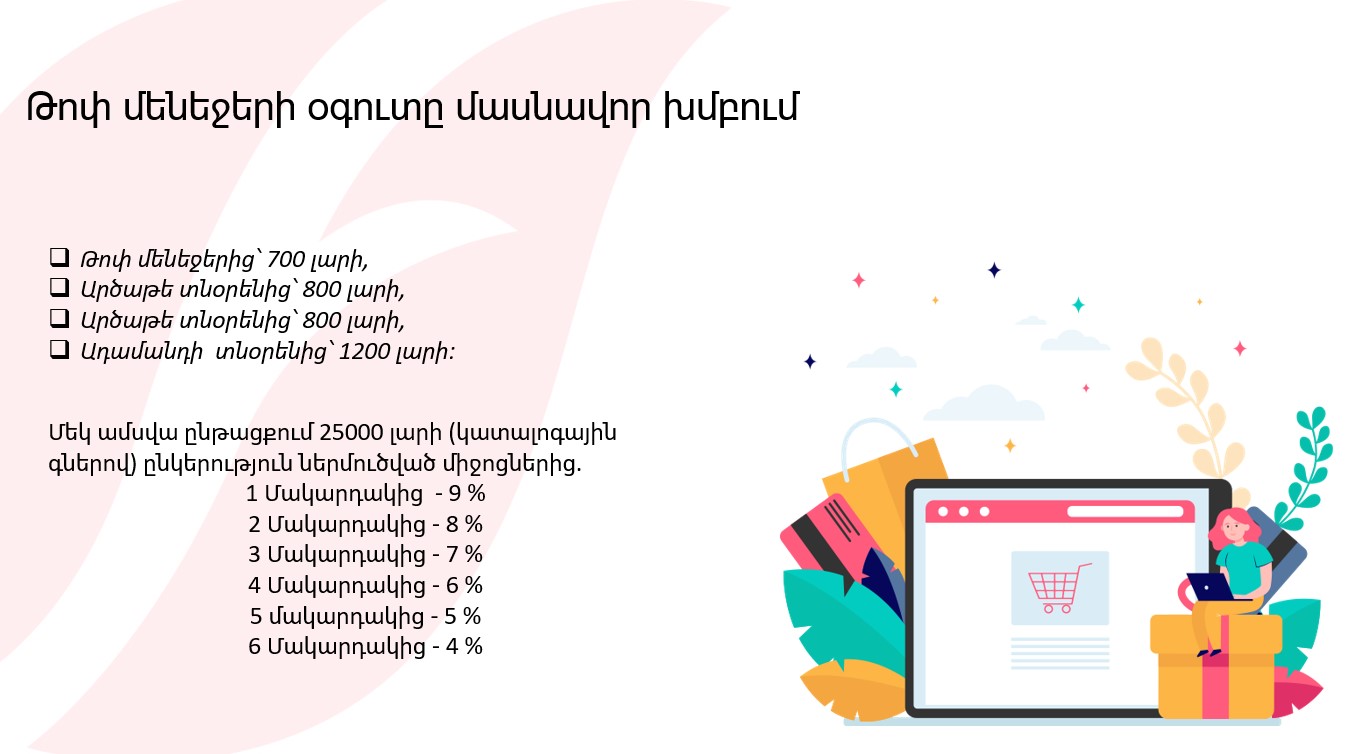 Թոփ մենեջերի օգուտը մասնավոր խմբում

❑ Թոփ մենեջերից՝ 700 լարի,
❑ Արծաթե տնօրենից՝ 800 լարի,
❑ Արծաթե տնօրենից՝ 800 լարի,
❑ Ադամանդի տնօրենից՝ 1200 լարի:

Մեկ ամսվա ընթացքում 25000 լարի (կատալոգային գներով) ընկերություն ներմուծված միջոցներից.
1 Մակարդակից - 9 %
2 Մակարդակից - 8 %
3 Մակարդակից - 7 %
4 Մակարդակից - 6 %
5 մակարդակից - 5 %
6 Մակարդակից - 4 %